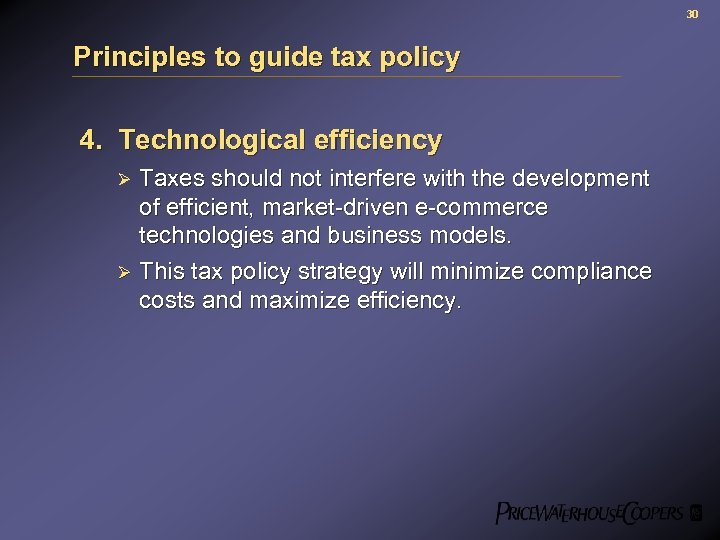 30

Principles to guide tax policy

4. Technological efficiency

➢ Taxes should not interfere with the development of efficient, market-driven e-commerce technologies and business models.

➢ This tax policy strategy will minimize compliance costs and maximize efficiency.

PRICEWATERHOUSECOOPERS